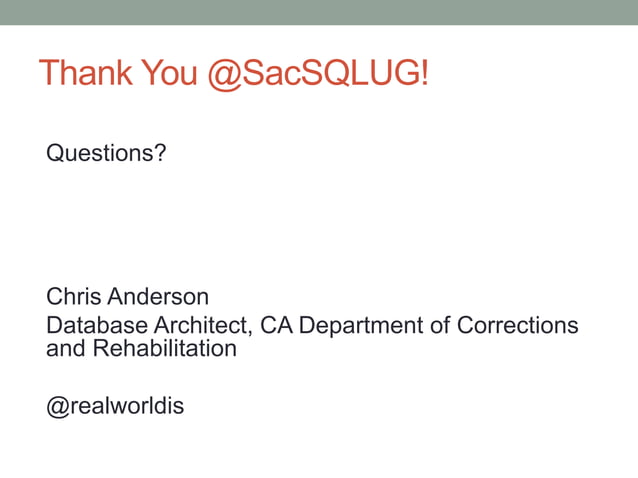 Thank You @SacSQLUG!

Questions?

Chris Anderson

Database Architect, CA Department of Corrections and Rehabilitation

@realworldis